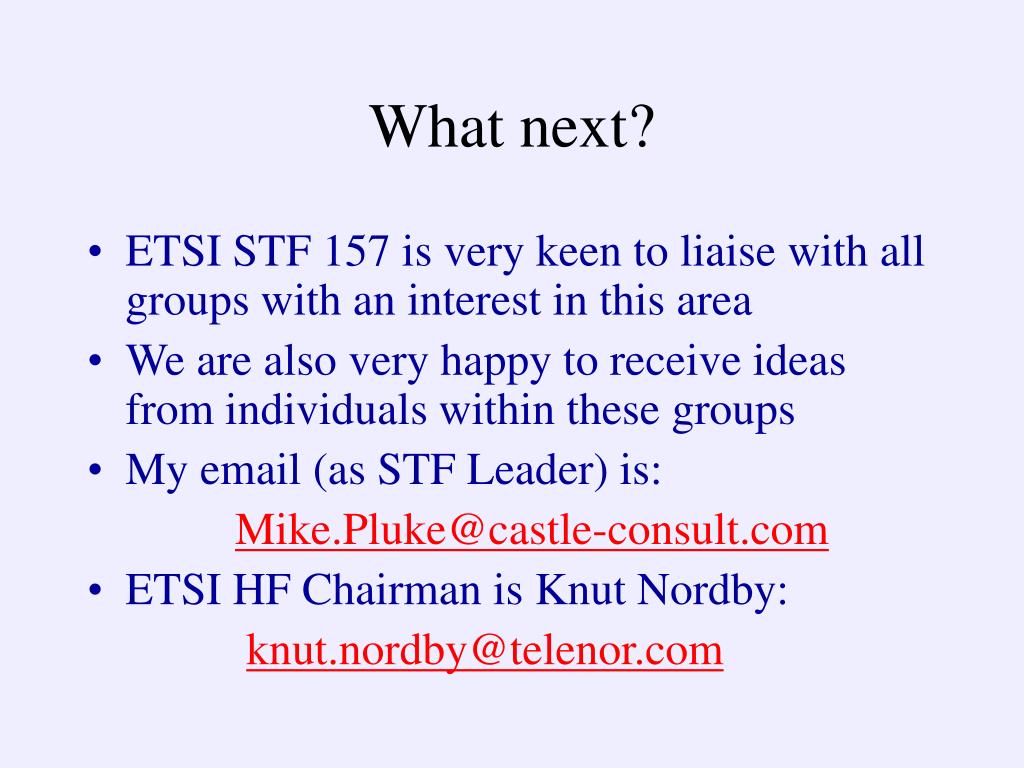 What next?

• ETSI STF 157 is very keen to liaise with all groups with an interest in this area
• We are also very happy to receive ideas from individuals within these groups
• My email (as STF Leader) is:

Mike.Pluke@castle-consult.com

• ETSI HF Chairman is Knut Nordby:

knut.nordby@telenor.com